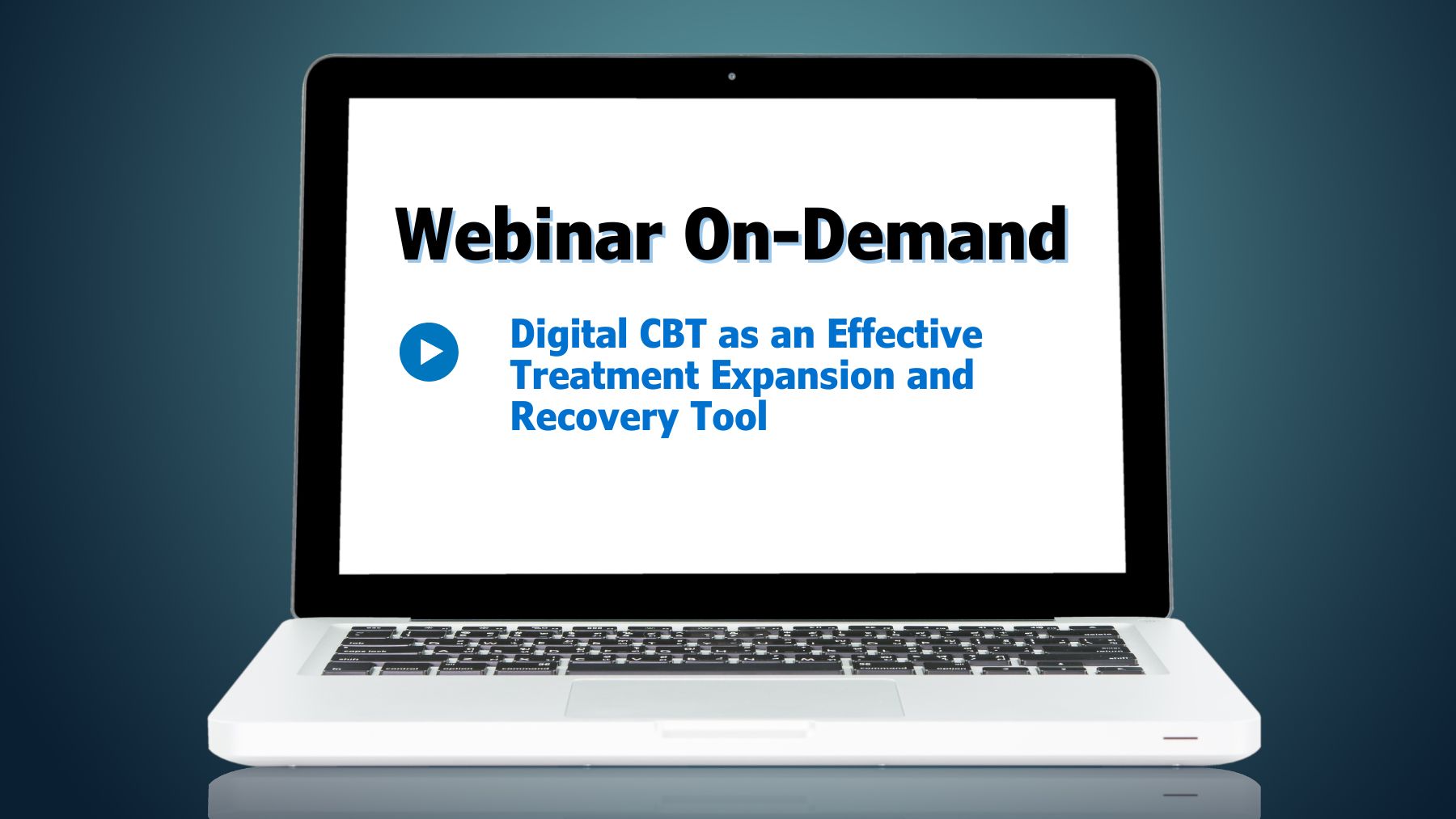 Webinar On-Demand

Digital CBT as an Effective Treatment Expansion and Recovery Tool